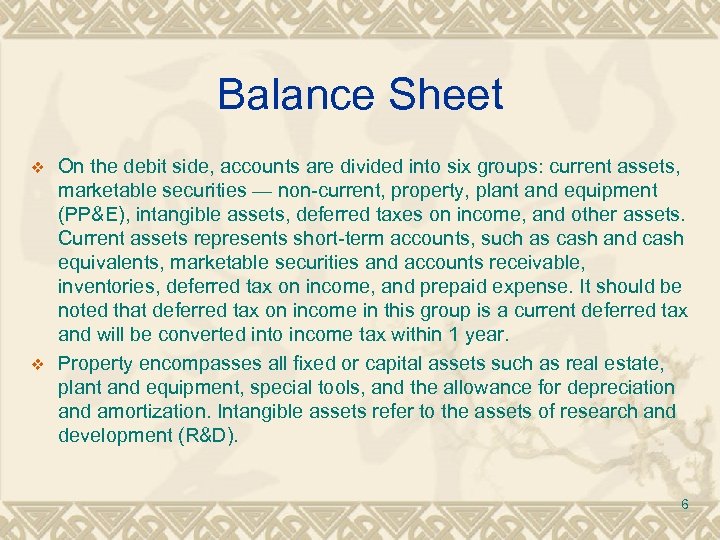 Balance Sheet

❖ On the debit side, accounts are divided into six groups: current assets, marketable securities — non-current, property, plant and equipment (PP&E), intangible assets, deferred taxes on income, and other assets. Current assets represents short-term accounts, such as cash and cash equivalents, marketable securities and accounts receivable, inventories, deferred tax on income, and prepaid expense. It should be noted that deferred tax on income in this group is a current deferred tax and will be converted into income tax within 1 year.

❖ Property encompasses all fixed or capital assets such as real estate, plant and equipment, special tools, and the allowance for depreciation and amortization. Intangible assets refer to the assets of research and development (R&D).

6